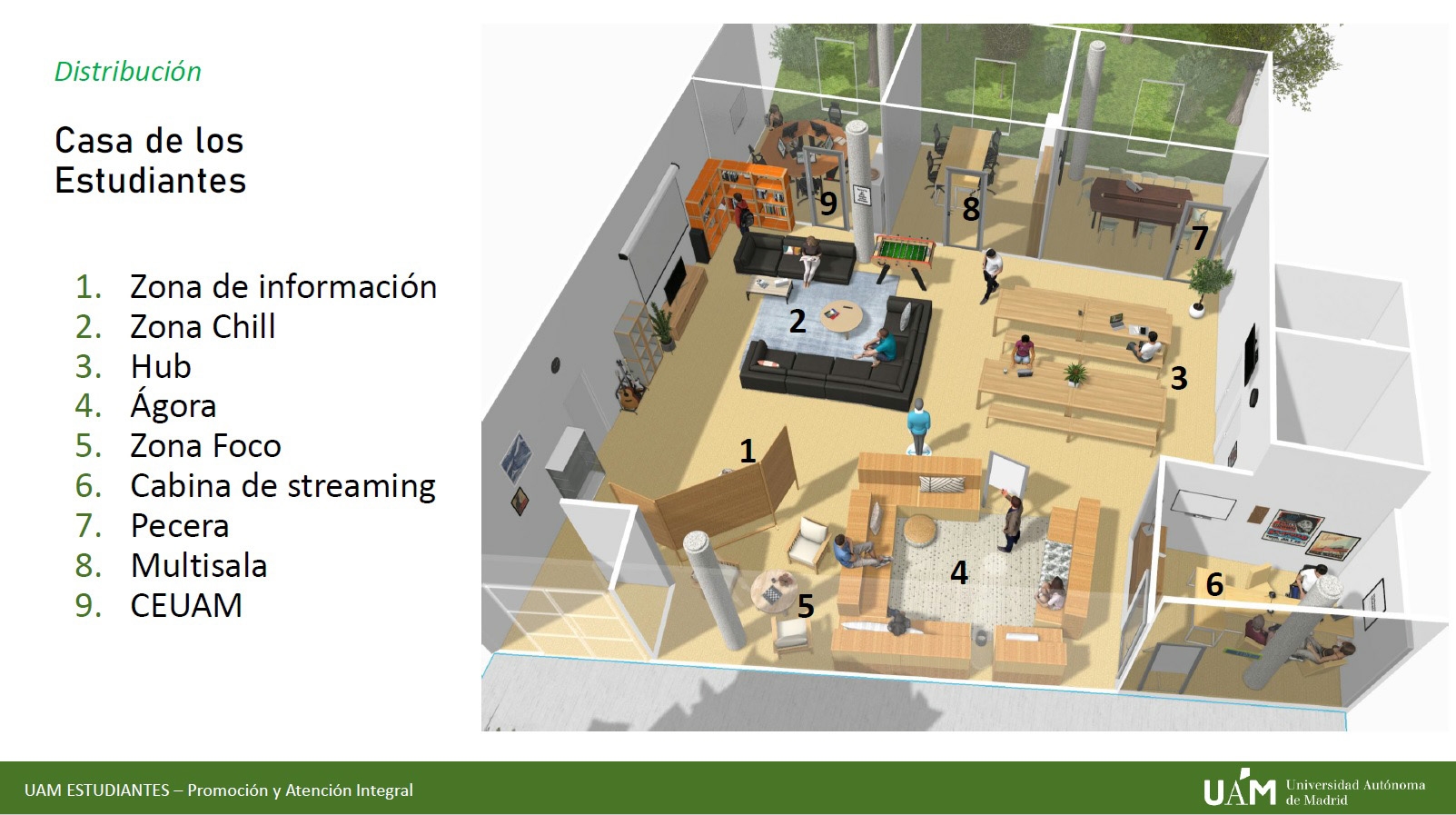 Distribución

Casa de los Estudiantes

1. Zona de información
2. Zona Chill
3. Hub
4. Ágora
5. Zona Foco
6. Cabina de streaming
7. Pecera
8. Multisala
9. CEUAM

9
8
7
2
3
1
4
5
6

UAM ESTUDIANTES – Promoción y Atención Integral

UAM Universidad Autónoma de Madrid